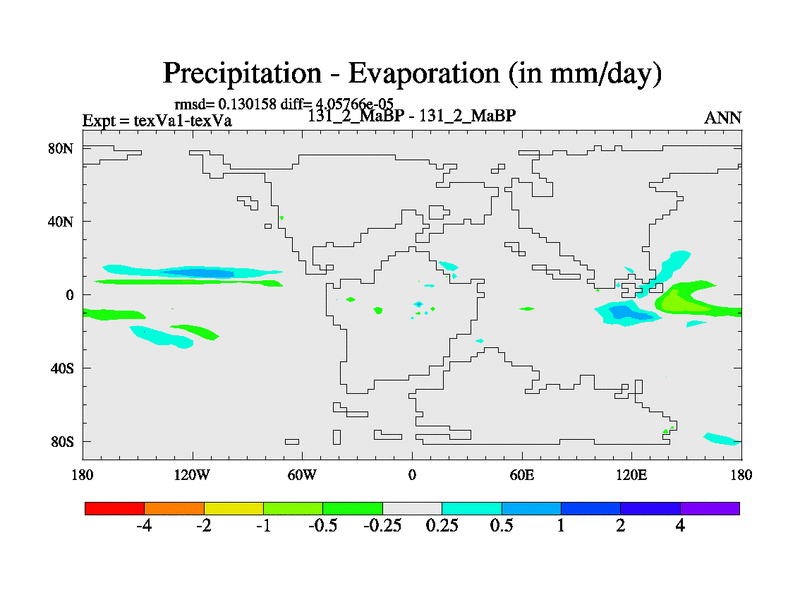 Precipitation - Evaporation (in mm/day)

rmsd= 0.130158 diff= 4.05766e-05
Expt = texVa1-texVa
131_2_MaBP - 131_2_MaBP
ANN

80N
40N
0
40S
80S

180
120W
60W
0
60E
120E
180

-4
-2
-1
-0.5
-0.25
0.25
0.5
1
2
4